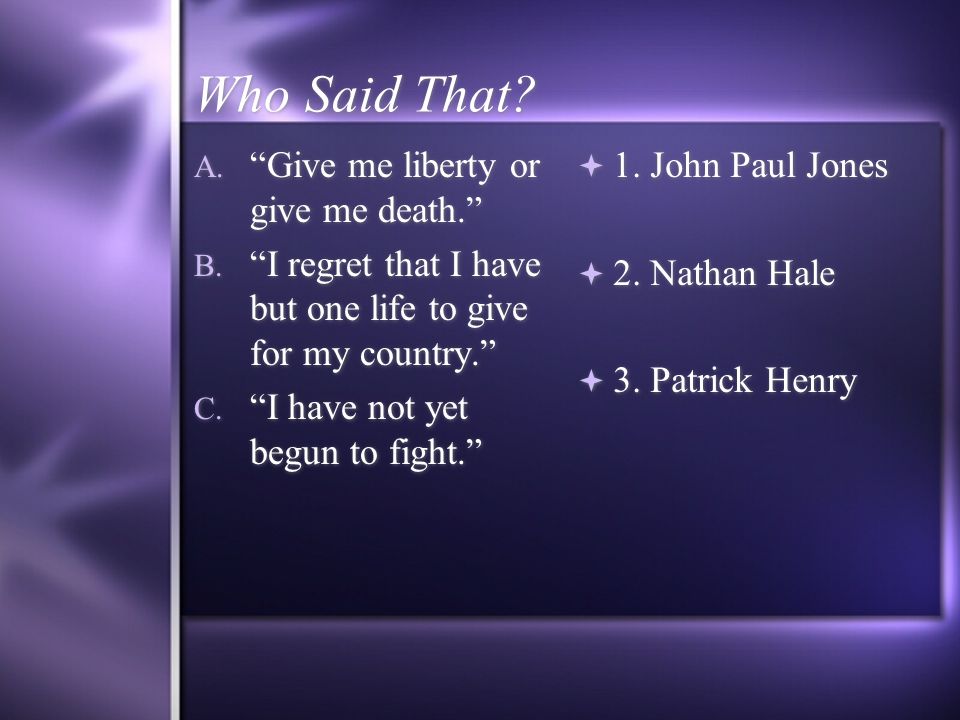 Who Said That?

A. “Give me liberty or give me death.”

B. “I regret that I have but one life to give for my country.”

C. “I have not yet begun to fight.”

1. John Paul Jones

2. Nathan Hale

3. Patrick Henry